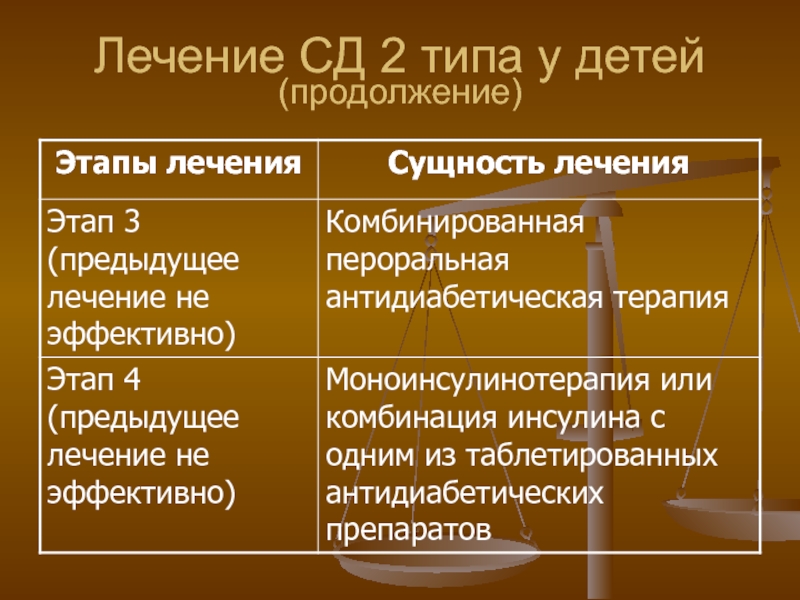 Лечение СД 2 типа у детей
(продолжение)

| Этапы лечения | Сущность лечения |
|---|---|
| Этап 3 (предыдущее лечение не эффективно) | Комбинированная пероральная антидиабетическая терапия |
| Этап 4 (предыдущее лечение не эффективно) | Моноинсулинотерапия или комбинация инсулина с одним из таблетированных антидиабетических препаратов |